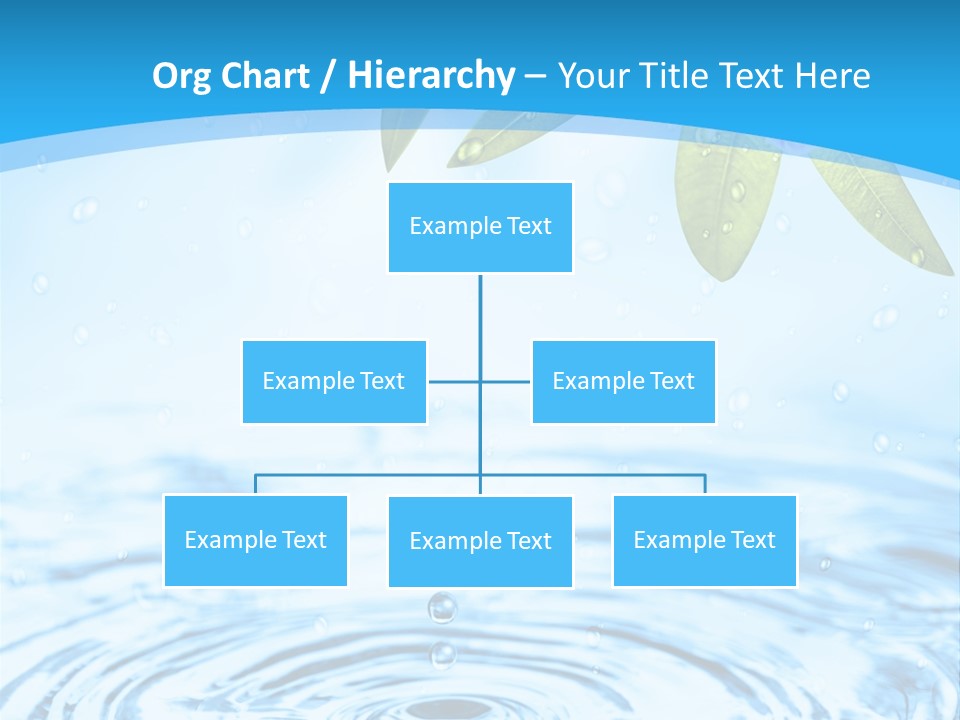 Org Chart / Hierarchy – Your Title Text Here

Example Text

Example Text

Example Text

Example Text

Example Text

Example Text